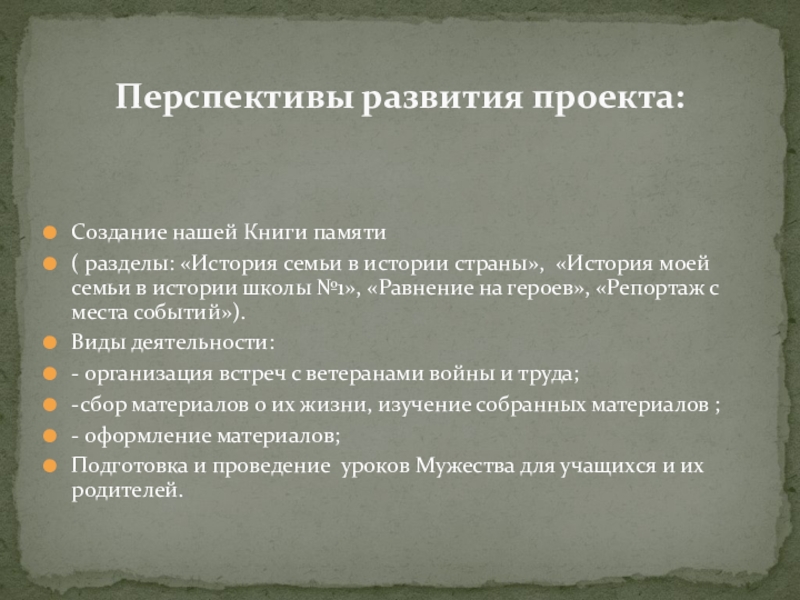 Перспективы развития проекта:

Создание нашей Книги памяти

( разделы: «История семьи в истории страны», «История моей семьи в истории школы №1», «Равнение на героев», «Репортаж с места событий»).

Виды деятельности:

- организация встреч с ветеранами войны и труда;

-сбор материалов о их жизни, изучение собранных материалов ;

- оформление материалов;

Подготовка и проведение уроков Мужества для учащихся и их родителей.